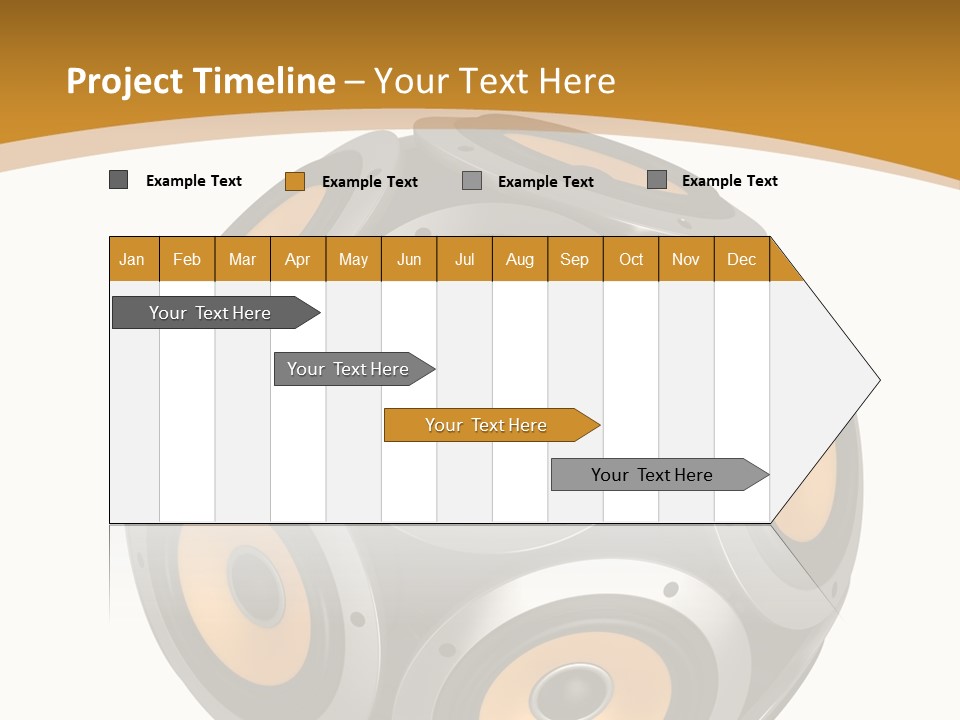 Project Timeline – Your Text Here

Example Text Example Text Example Text Example Text

| Jan | Feb | Mar | Apr | May | Jun | Jul | Aug | Sep | Oct | Nov | Dec |
|---|---|---|---|---|---|---|---|---|---|---|---|

Your Text Here

Your Text Here

Your Text Here

Your Text Here